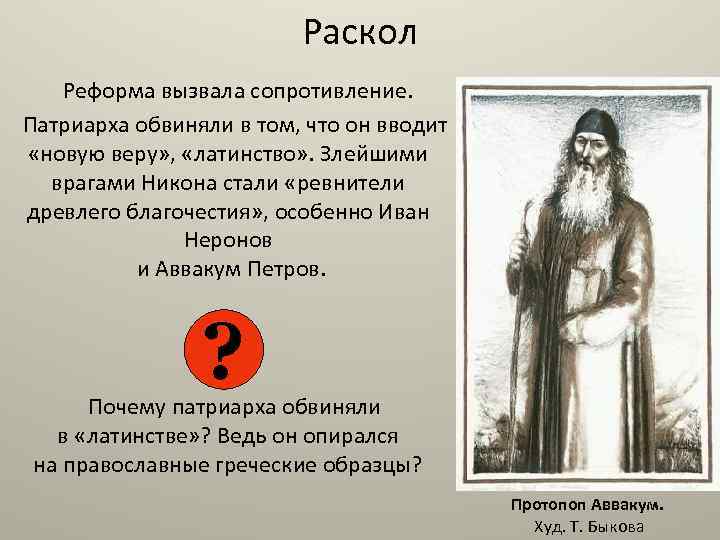 Раскол

Реформа вызвала сопротивление. Патриарха обвиняли в том, что он вводит «новую веру», «латинство». Злейшими врагами Никона стали «ревнители древлего благочестия», особенно Иван Неронов и Аввакум Петров.

?

Почему патриарха обвиняли в «латинстве»? Ведь он опирался на православные греческие образцы?

Протопоп Аввакум.
Худ. Т. Быкова